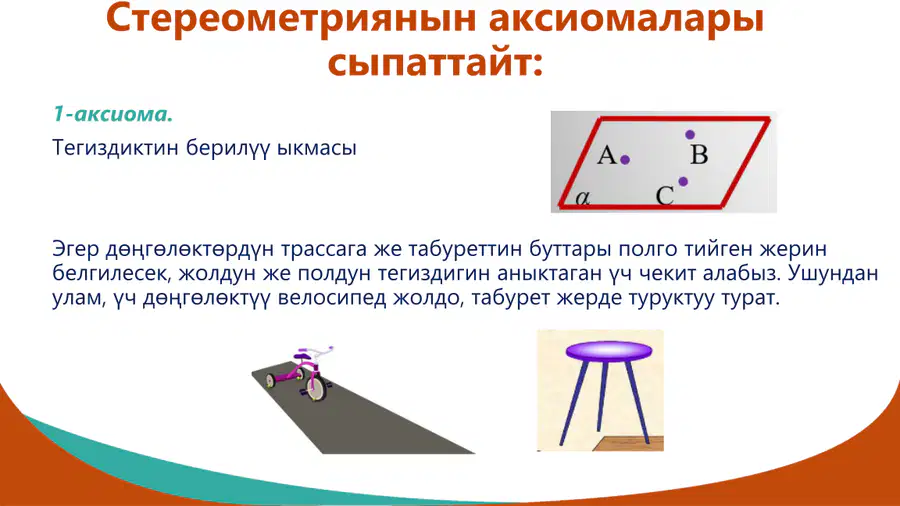 Стереометриянын аксиомалары сыпаттайт:

1-аксиома.

Тегиздиктин берилүү ыкмасы

A B C $\alpha$

Эгер дөңгөлөктөрдүн трассага же табуреттин буттары полго тийген жерин белгилесек, жолдун же полдун тегиздигин аныктаган үч чекит алабыз. Ушундан улам, үч дөңгөлөктүү велосипед жолдо, табурет жерде туруктуу турат.